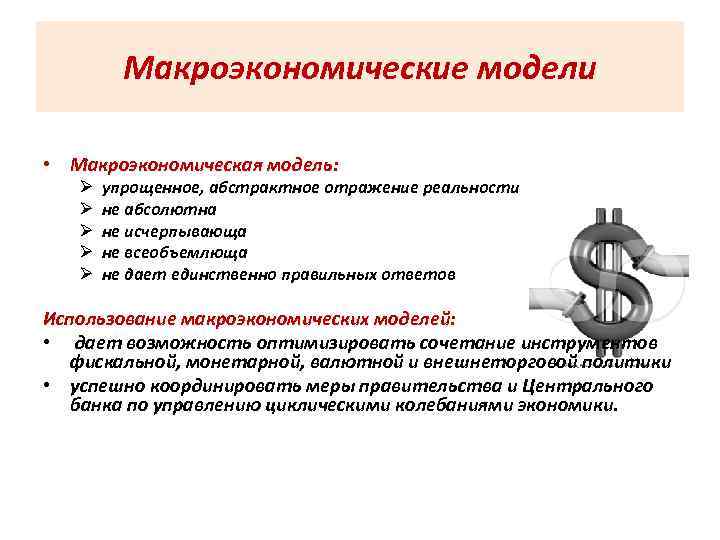 Макроэкономические модели

• Макроэкономическая модель:
➢ упрощенное, абстрактное отражение реальности
➢ не абсолютна
➢ не исчерпывающа
➢ не всеобъемлюща
➢ не дает единственно правильных ответов

Использование макроэкономических моделей:
• дает возможность оптимизировать сочетание инструментов фискальной, монетарной, валютной и внешнеторговой политики
• успешно координировать меры правительства и Центрального банка по управлению циклическими колебаниями экономики.